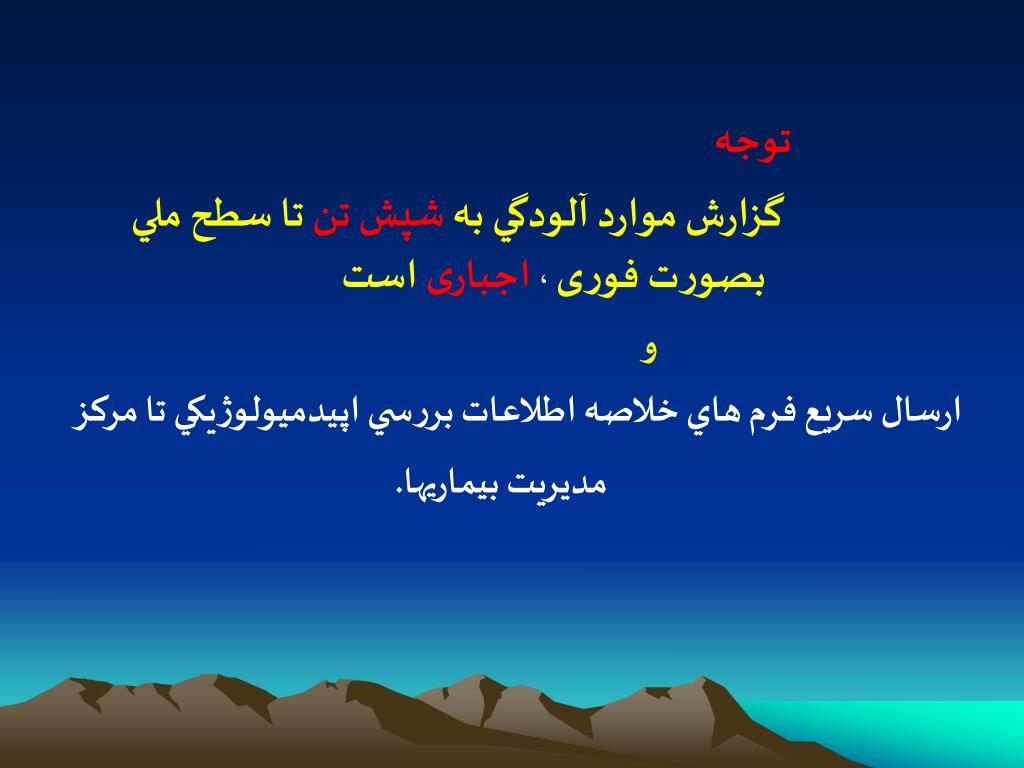 توجه

گزارش موارد آلودگي به شپش تن تا سطح ملي بصورت فوری ، اجباری است

و

ارسال سريع فرم هاي خلاصه اطلاعات بررسي اپيدميولوژيكي تا مركز مديريت بيماريها.